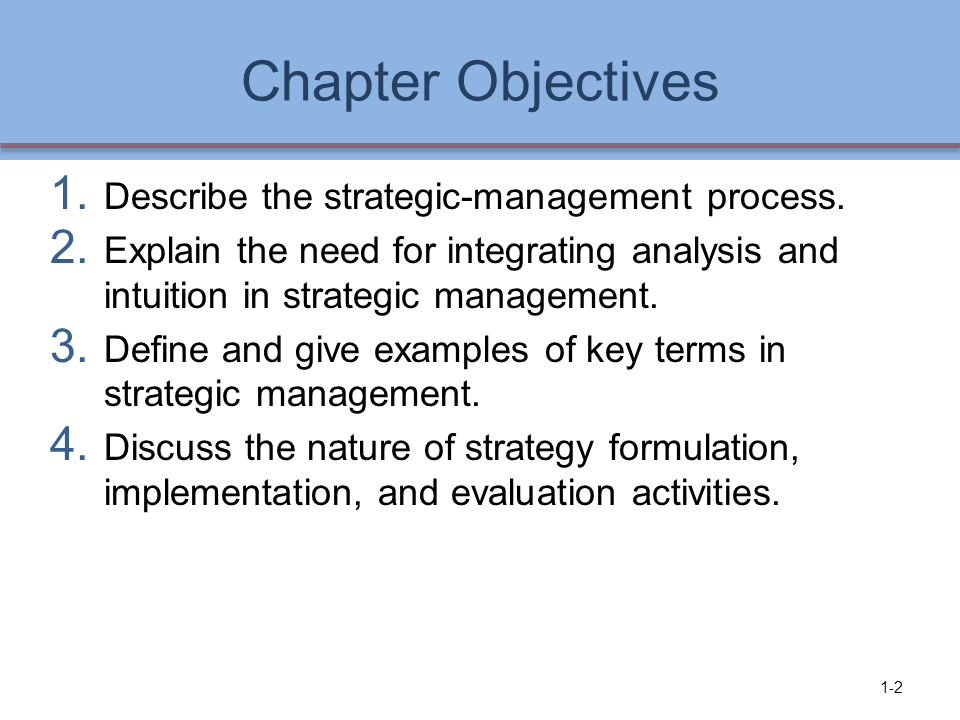 Chapter Objectives

1. Describe the strategic-management process.
2. Explain the need for integrating analysis and intuition in strategic management.
3. Define and give examples of key terms in strategic management.
4. Discuss the nature of strategy formulation, implementation, and evaluation activities.

1-2